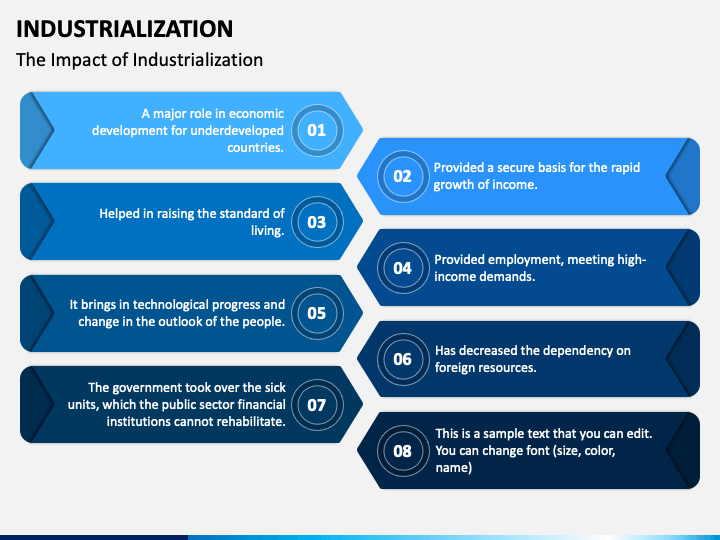 INDUSTRIALIZATION
The Impact of Industrialization

A major role in economic development for underdeveloped countries.
01

02
Provided a secure basis for the rapid growth of income.

Helped in raising the standard of living.
03

04
Provided employment, meeting high-income demands.

It brings in technological progress and change in the outlook of the people.
05

06
Has decreased the dependency on foreign resources.

The government took over the sick units, which the public sector financial institutions cannot rehabilitate.
07

08
This is a sample text that you can edit. You can change font (size, color, name)